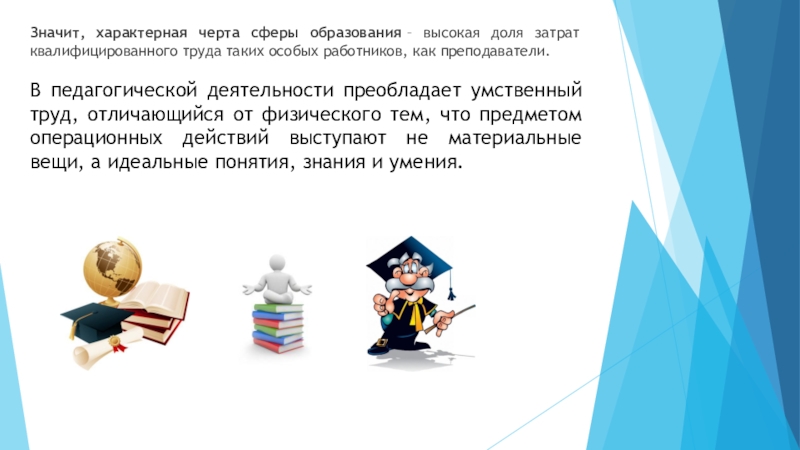 Значит, характерная черта сферы образования – высокая доля затрат квалифицированного труда таких особых работников, как преподаватели.

В педагогической деятельности преобладает умственный труд, отличающийся от физического тем, что предметом операционных действий выступают не материальные вещи, а идеальные понятия, знания и умения.